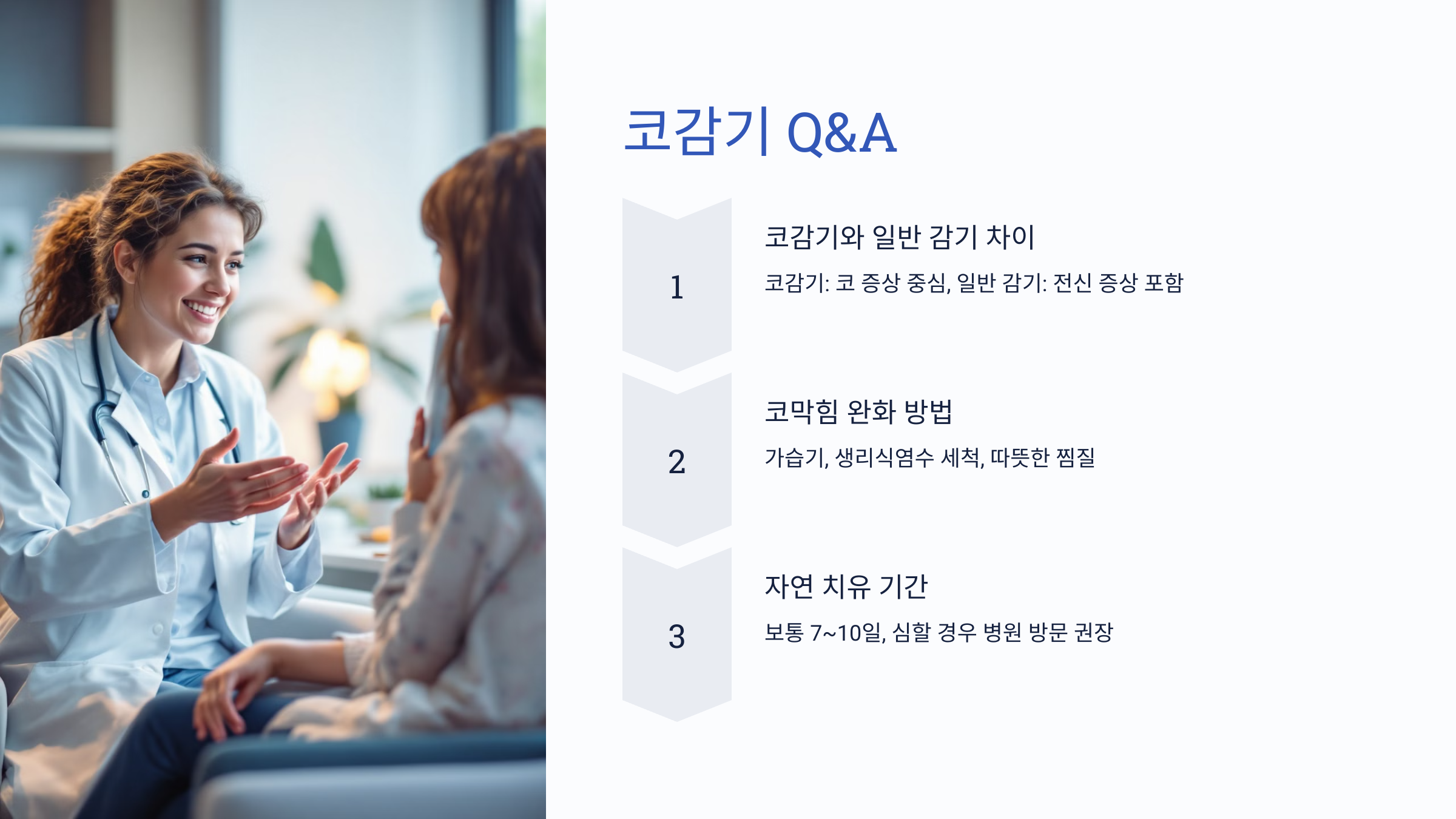 코감기 Q&A

1

코감기와 일반 감기 차이

코감기: 코 증상 중심, 일반 감기: 전신 증상 포함

2

코막힘 완화 방법

가습기, 생리식염수 세척, 따뜻한 찜질

3

자연 치유 기간

보통 7~10일, 심할 경우 병원 방문 권장